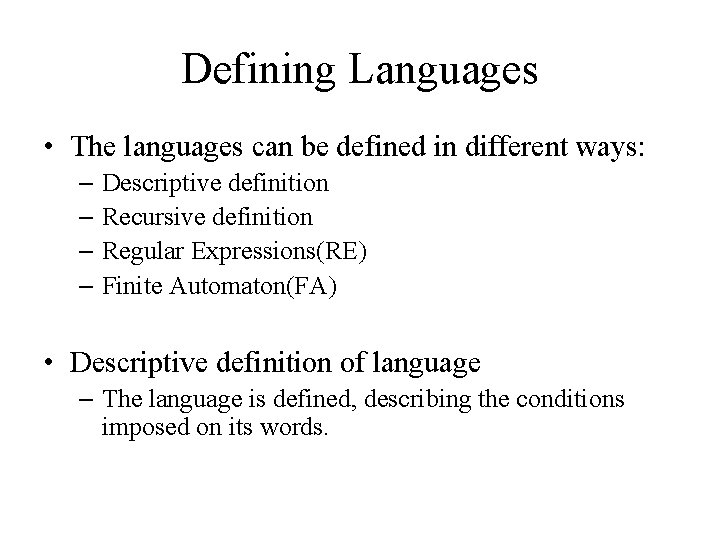 Defining Languages

• The languages can be defined in different ways:
– Descriptive definition
– Recursive definition
– Regular Expressions(RE)
– Finite Automaton(FA)

• Descriptive definition of language
– The language is defined, describing the conditions imposed on its words.